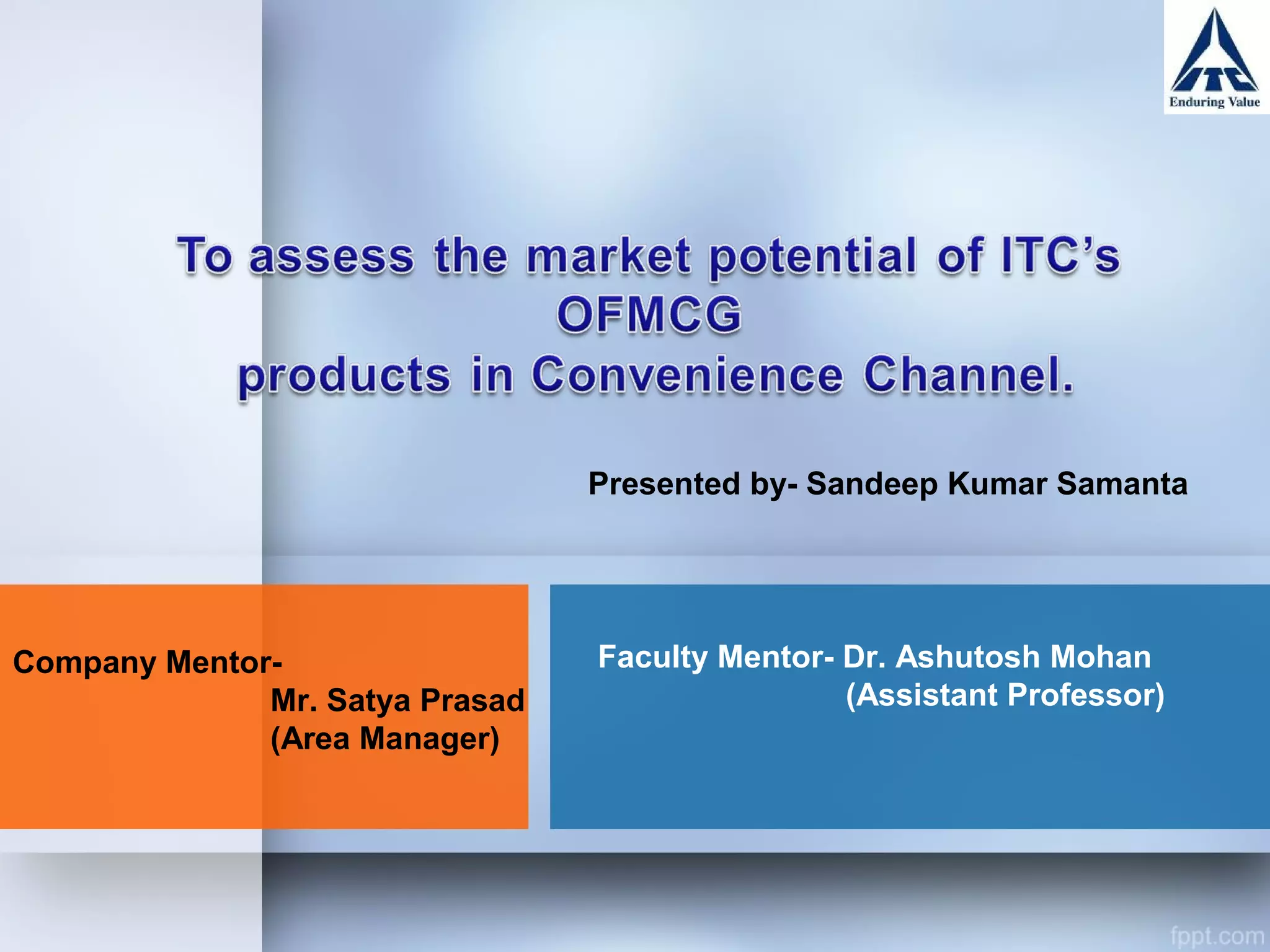 ITC
Enduring Value

To assess the market potential of ITC's OFMCG products in Convenience Channel.

Presented by- Sandeep Kumar Samanta

Company Mentor-
Mr. Satya Prasad
(Area Manager)

Faculty Mentor- Dr. Ashutosh Mohan
(Assistant Professor)

fppt.com